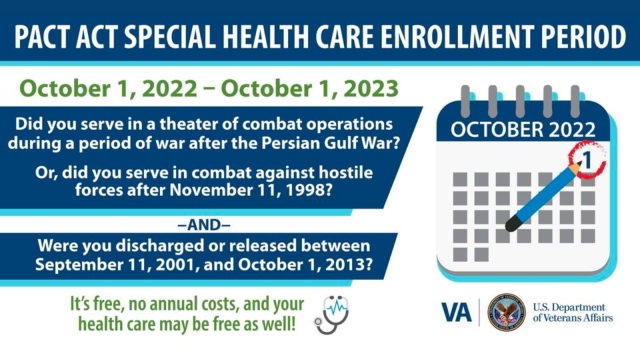 PACT ACT SPECIAL HEALTH CARE ENROLLMENT PERIOD

October 1, 2022 – October 1, 2023

Did you serve in a theater of combat operations during a period of war after the Persian Gulf War?

Or, did you serve in combat against hostile forces after November 11, 1998?

–AND–

Were you discharged or released between September 11, 2001, and October 1, 2013?

It's free, no annual costs, and your health care may be free as well!

OCTOBER 2022

1

VA U.S. Department of Veterans Affairs